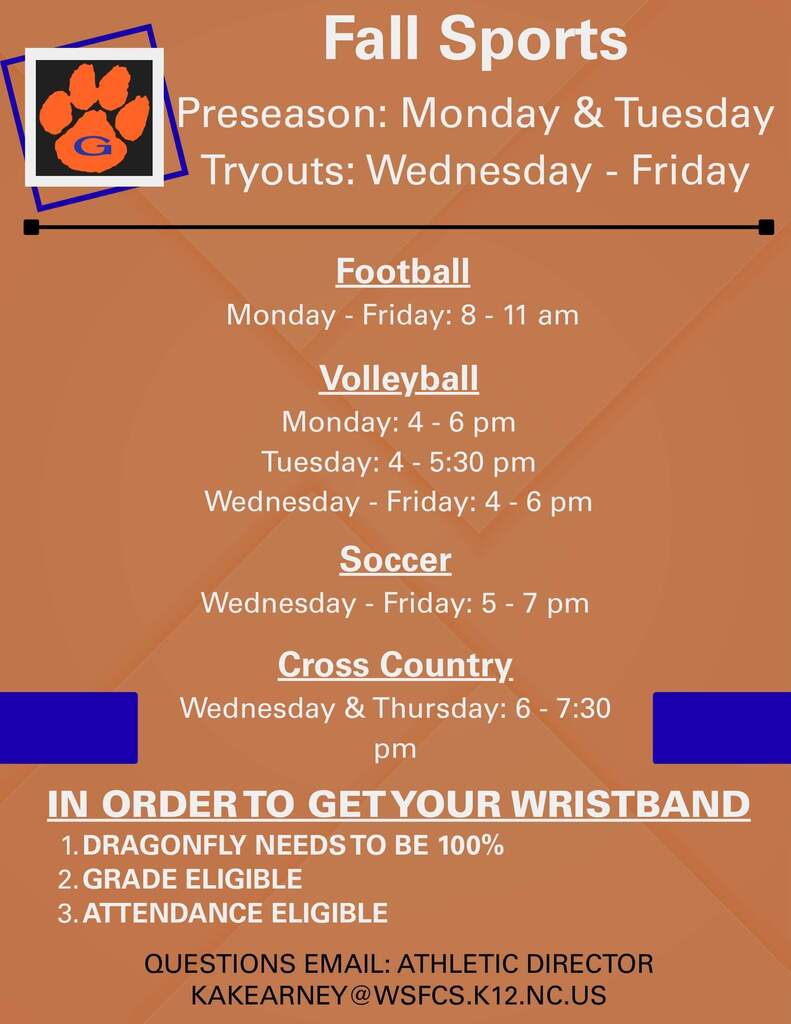 G

Fall Sports

Preseason: Monday & Tuesday
Tryouts: Wednesday - Friday

Football
Monday - Friday: 8 - 11 am

Volleyball
Monday: 4 - 6 pm
Tuesday: 4 - 5:30 pm
Wednesday - Friday: 4 - 6 pm

Soccer
Wednesday - Friday: 5 - 7 pm

Cross Country
Wednesday & Thursday: 6 - 7:30 pm

IN ORDER TO GET YOUR WRISTBAND
1. DRAGONFLY NEEDS TO BE 100%
2. GRADE ELIGIBLE
3. ATTENDANCE ELIGIBLE

QUESTIONS EMAIL: ATHLETIC DIRECTOR
KAKEARNEY@WSFCS.K12.NC.US